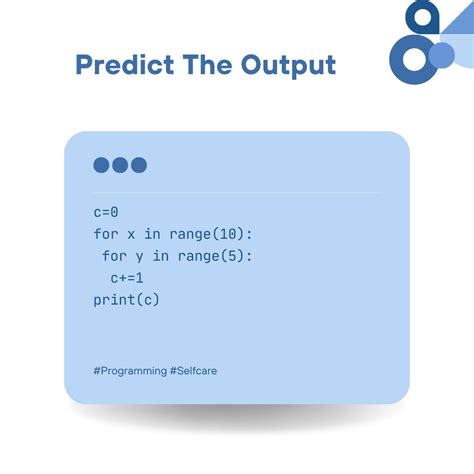 Predict The Output

c=0
for x in range(10):
 for y in range(5):
  c+=1
print(c)

#Programming #Selfcare